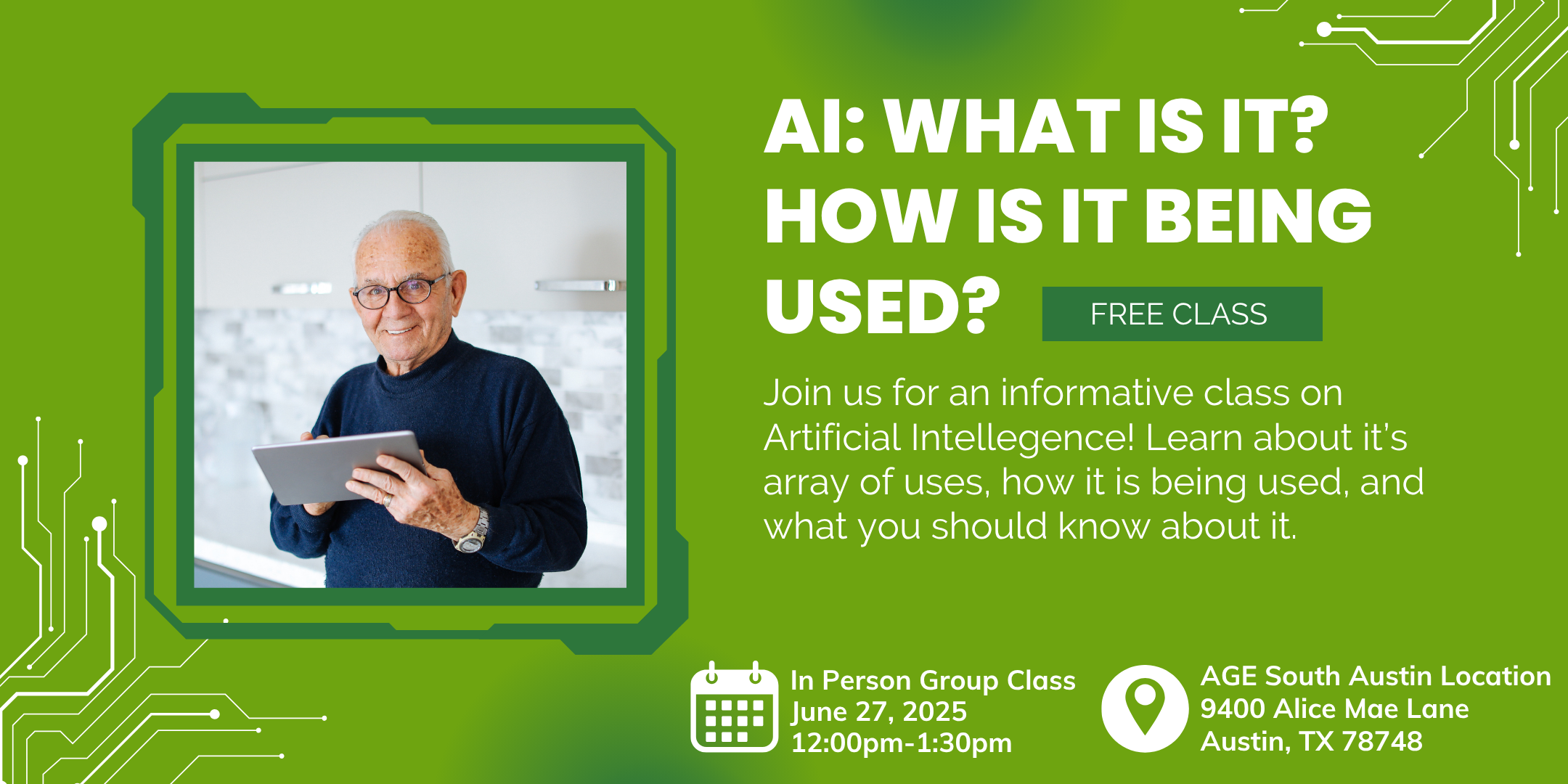 AI: WHAT IS IT? HOW IS IT BEING USED?

FREE CLASS

Join us for an informative class on Artificial Intellegence! Learn about it's array of uses, how it is being used, and what you should know about it.

In Person Group Class
June 27, 2025
12:00pm-1:30pm

AGE South Austin Location
9400 Alice Mae Lane
Austin, TX 78748